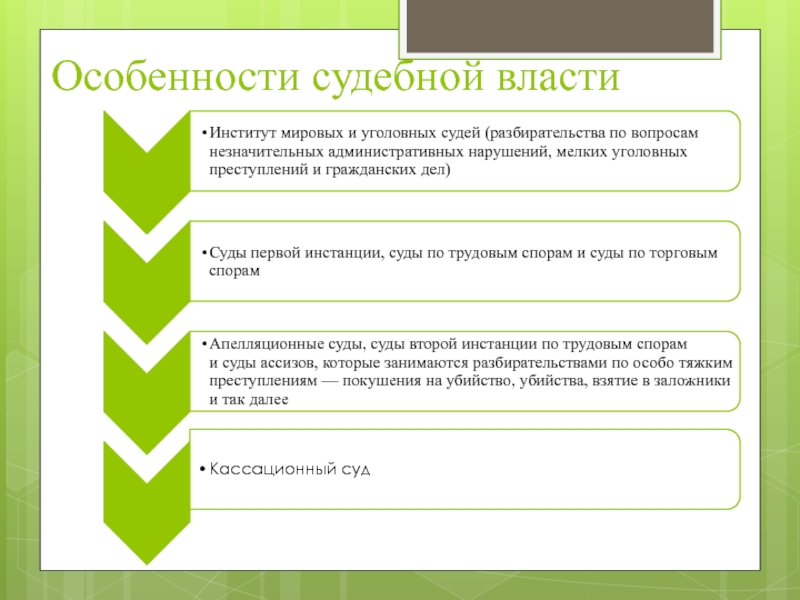 Особенности судебной власти

• Институт мировых и уголовных судей (разбирательства по вопросам незначительных административных нарушений, мелких уголовных преступлений и гражданских дел)

• Суды первой инстанции, суды по трудовым спорам и суды по торговым спорам

• Апелляционные суды, суды второй инстанции по трудовым спорам и суды ассизов, которые занимаются разбирательствами по особо тяжким преступлениям — покушения на убийство, убийства, взятие в заложники и так далее

• Кассационный суд